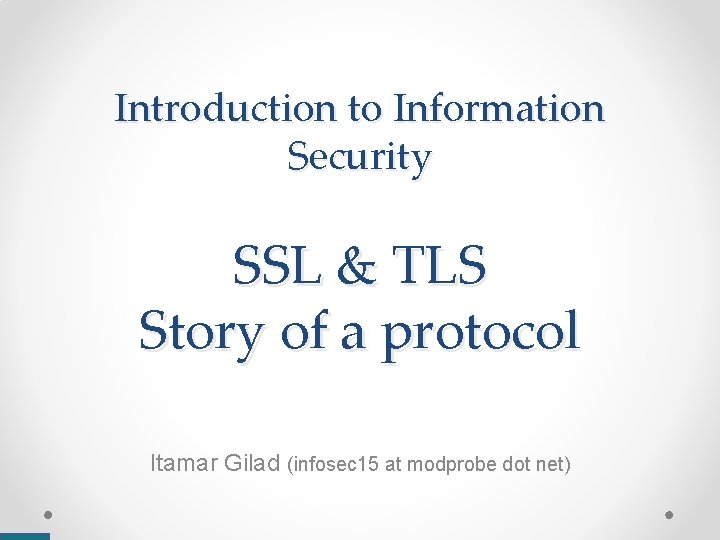 Introduction to Information Security

SSL & TLS
Story of a protocol

Itamar Gilad (infosec15 at modprobe dot net)